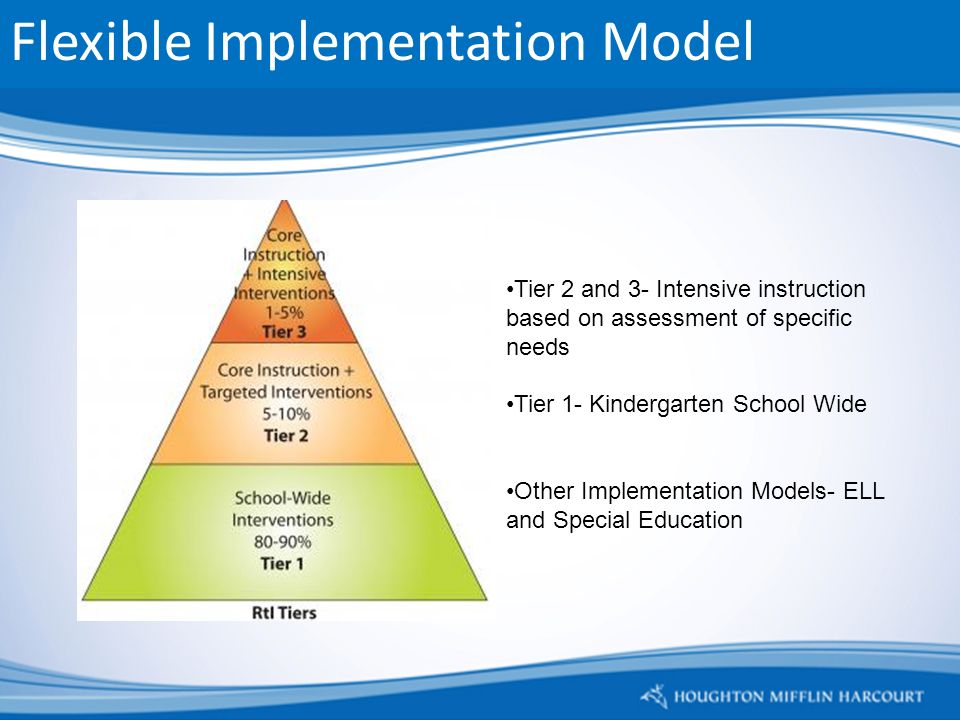 Flexible Implementation Model

Core Instruction + Intensive Interventions 1-5% Tier 3

Core Instruction + Targeted Interventions 5-10% Tier 2

School-Wide Interventions 80-90% Tier 1

RtI Tiers

•Tier 2 and 3- Intensive instruction based on assessment of specific needs

•Tier 1- Kindergarten School Wide

•Other Implementation Models- ELL and Special Education

HOUGHTON MIFFLIN HARCOURT